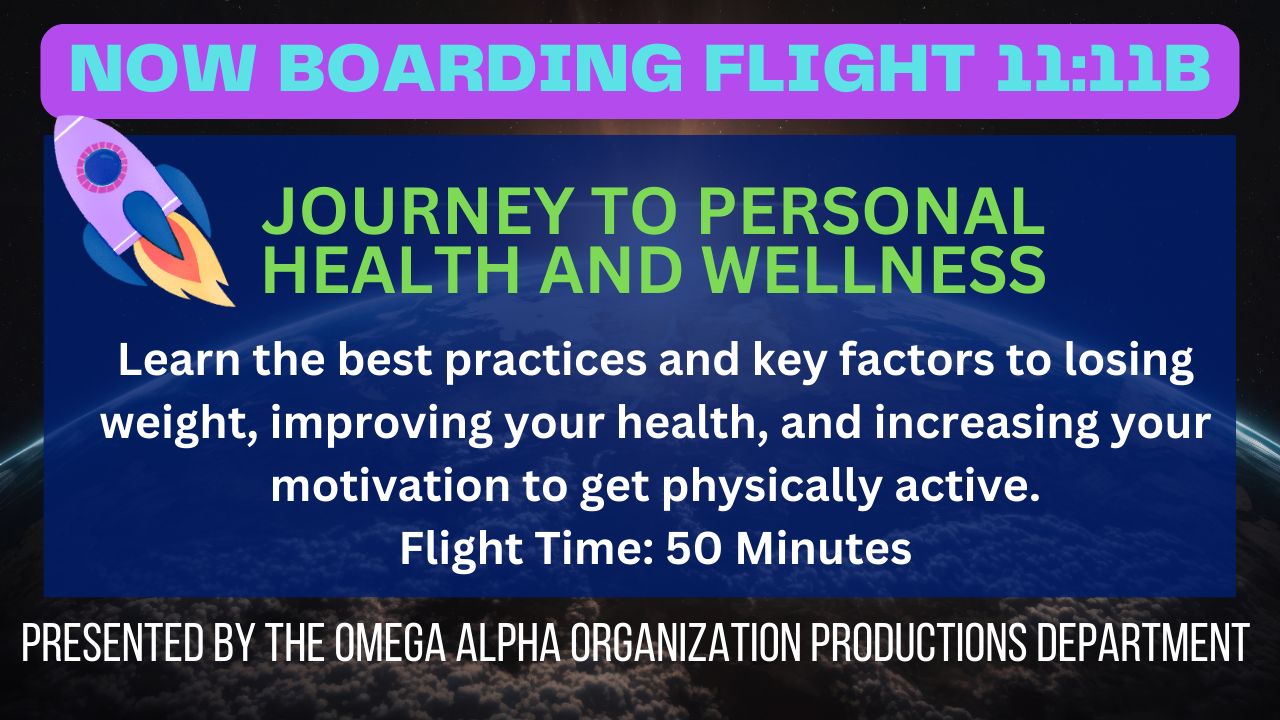 NOW BOARDING FLIGHT 11:11B

JOURNEY TO PERSONAL HEALTH AND WELLNESS

Learn the best practices and key factors to losing weight, improving your health, and increasing your motivation to get physically active.
Flight Time: 50 Minutes

PRESENTED BY THE OMEGA ALPHA ORGANIZATION PRODUCTIONS DEPARTMENT